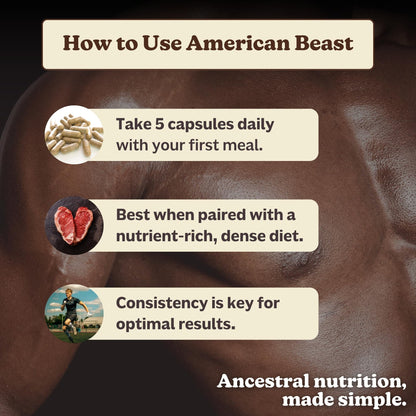 How to Use American Beast

Take 5 capsules daily with your first meal.

Best when paired with a nutrient-rich, dense diet.

Consistency is key for optimal results.

Ancestral nutrition, made simple.